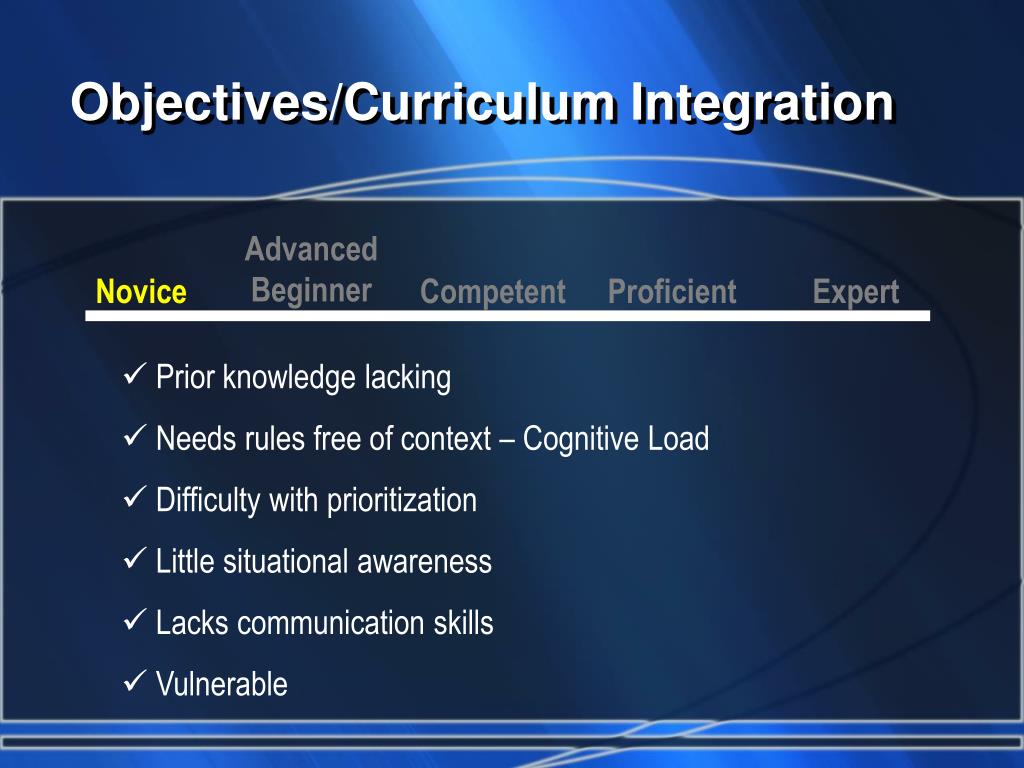 Objectives/Curriculum Integration

Novice

Advanced Beginner

Competent

Proficient

Expert

✓ Prior knowledge lacking

✓ Needs rules free of context – Cognitive Load

✓ Difficulty with prioritization

✓ Little situational awareness

✓ Lacks communication skills

✓ Vulnerable